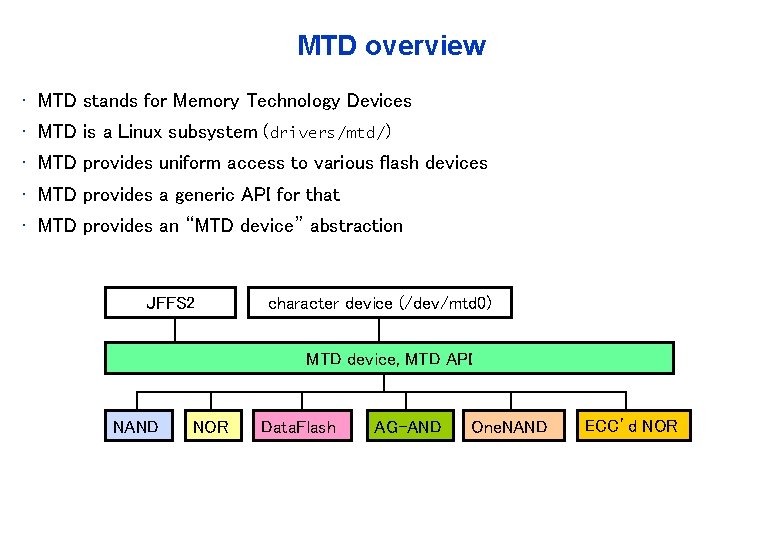 MTD overview

· MTD stands for Memory Technology Devices
· MTD is a Linux subsystem (drivers/mtd/)
· MTD provides uniform access to various flash devices
· MTD provides a generic API for that
· MTD provides an "MTD device" abstraction

JFFS2
character device (/dev/mtd0)
MTD device, MTD API
NAND
NOR
DataFlash
AG-AND
OneNAND
ECC'd NOR